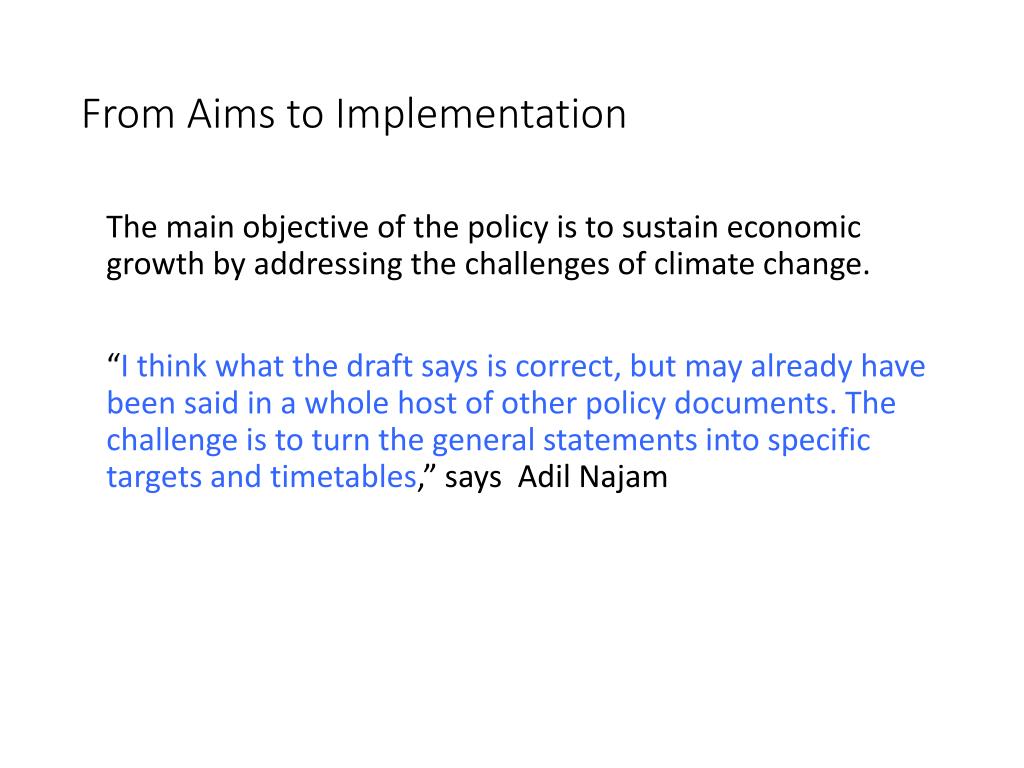 From Aims to Implementation

The main objective of the policy is to sustain economic growth by addressing the challenges of climate change.

“I think what the draft says is correct, but may already have been said in a whole host of other policy documents. The challenge is to turn the general statements into specific targets and timetables,” says Adil Najam